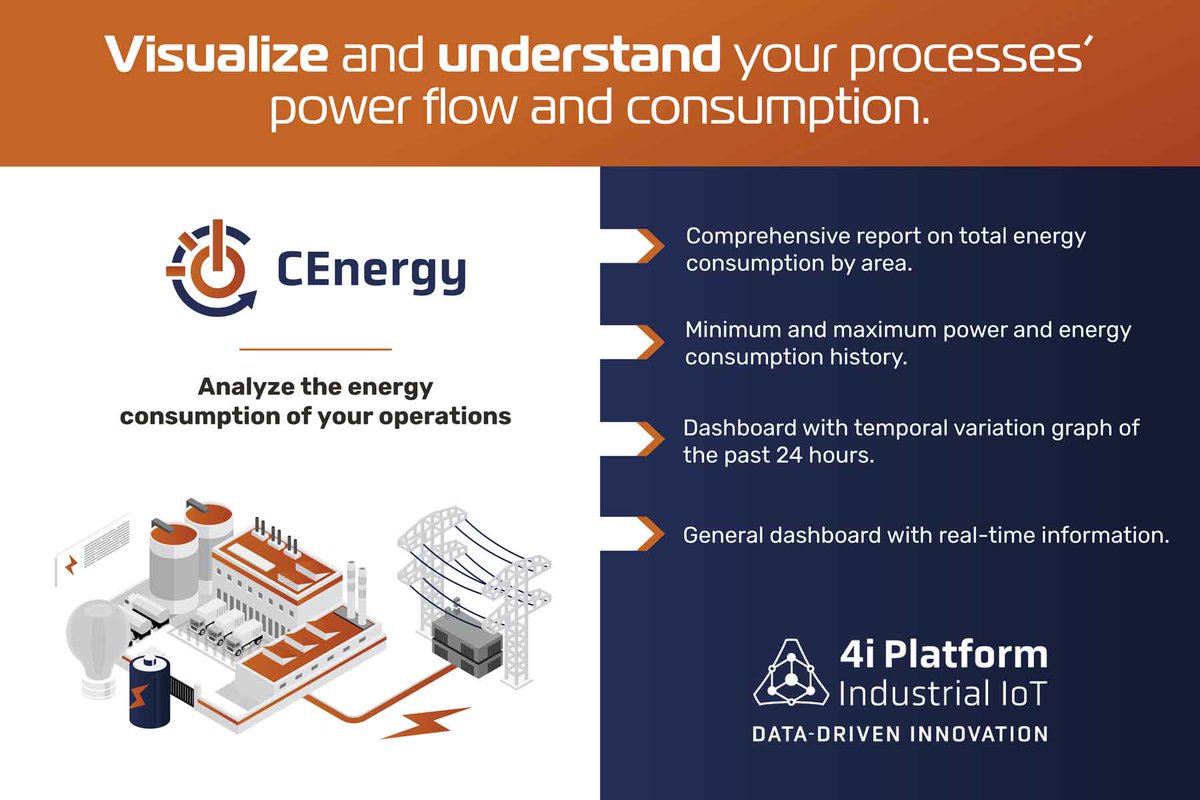 Visualize and understand your processes' power flow and consumption.

CEnergy

Analyze the energy consumption of your operations

Comprehensive report on total energy consumption by area.

Minimum and maximum power and energy consumption history.

Dashboard with temporal variation graph of the past 24 hours.

General dashboard with real-time information.

4i Platform
Industrial IoT
DATA-DRIVEN INNOVATION